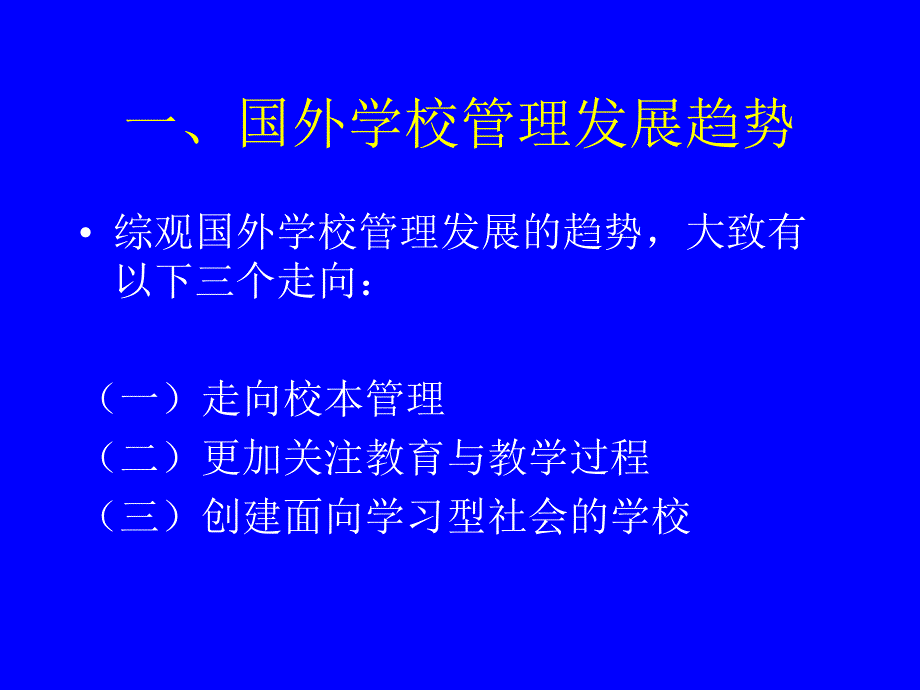 一、国外学校管理发展趋势

• 综观国外学校管理发展的趋势，大致有以下三个走向：

（一）走向校本管理
（二）更加关注教育与教学过程
（三）创建面向学习型社会的学校